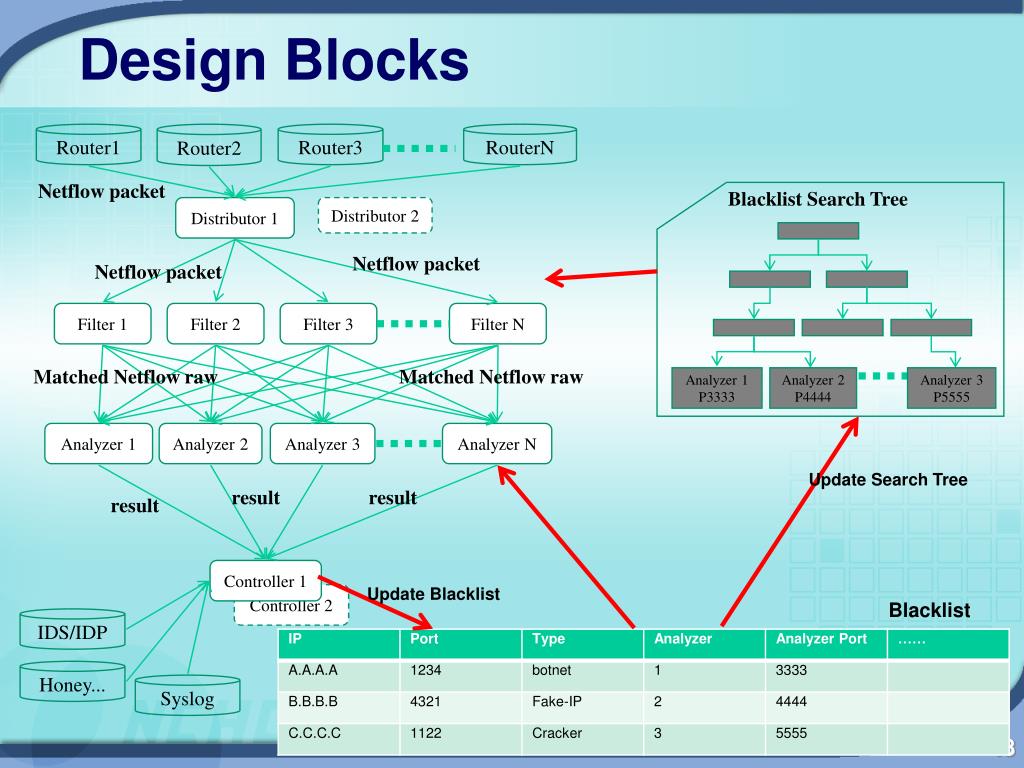 Design Blocks

Router1
Router2
Router3
RouterN

Netflow packet

Distributor 1
Distributor 2

Netflow packet
Netflow packet

Filter 1
Filter 2
Filter 3
Filter N

Matched Netflow raw
Matched Netflow raw

Analyzer 1
Analyzer 2
Analyzer 3
Analyzer N

result
result
result

Controller 1
Controller 2

Update Blacklist

IDS/IDP
Honey...
Syslog

Blacklist Search Tree

Analyzer 1 P3333
Analyzer 2 P4444
Analyzer 3 P5555

Update Search Tree

Blacklist

| IP | Port | Type | Analyzer | Analyzer Port | …… |
|---|---|---|---|---|---|
| A.A.A.A | 1234 | botnet | 1 | 3333 | |
| B.B.B.B | 4321 | Fake-IP | 2 | 4444 | |
| C.C.C.C | 1122 | Cracker | 3 | 5555 | |